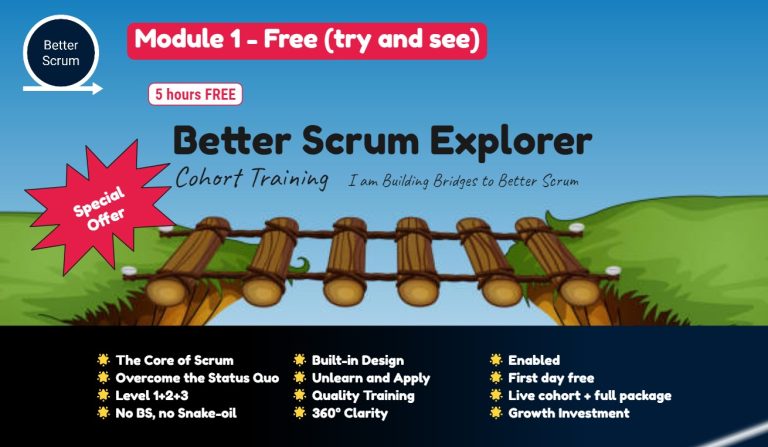 Better Scrum

Module 1 - Free (try and see)

5 hours FREE

Better Scrum Explorer

Cohort Training

I am Building Bridges to Better Scrum

Special Offer

The Core of Scrum
Overcome the Status Quo
Level 1+2+3
No BS, no Snake-oil

Built-in Design
Unlearn and Apply
Quality Training
360° Clarity

Enabled
First day free
Live cohort + full package
Growth Investment